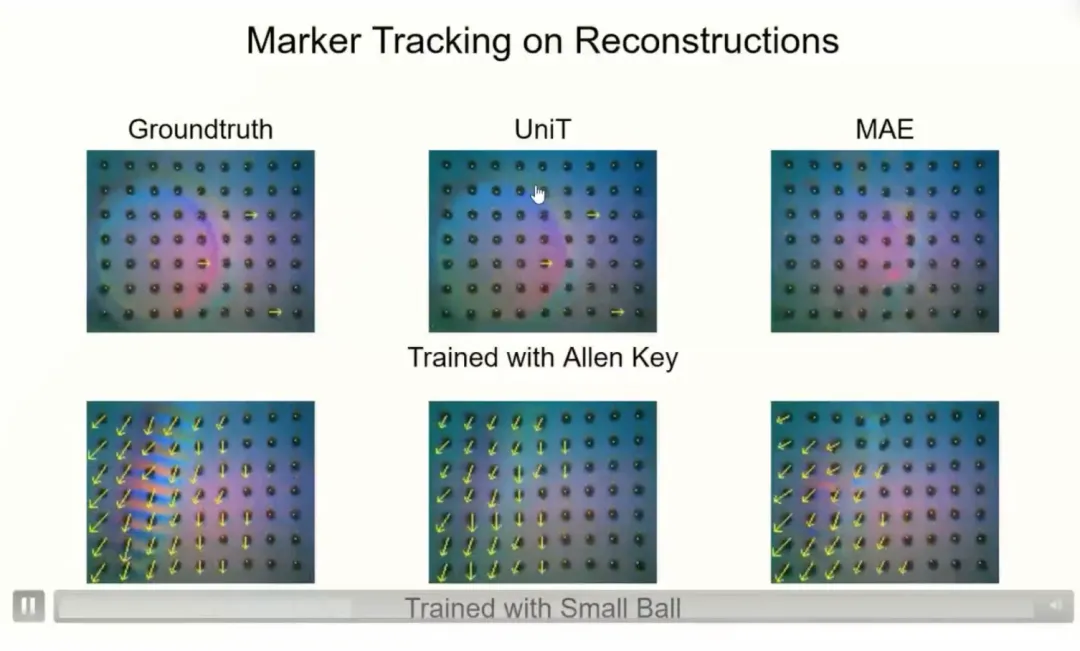 Marker Tracking on Reconstructions

Groundtruth

UniT

MAE

Trained with Allen Key

Trained with Small Ball